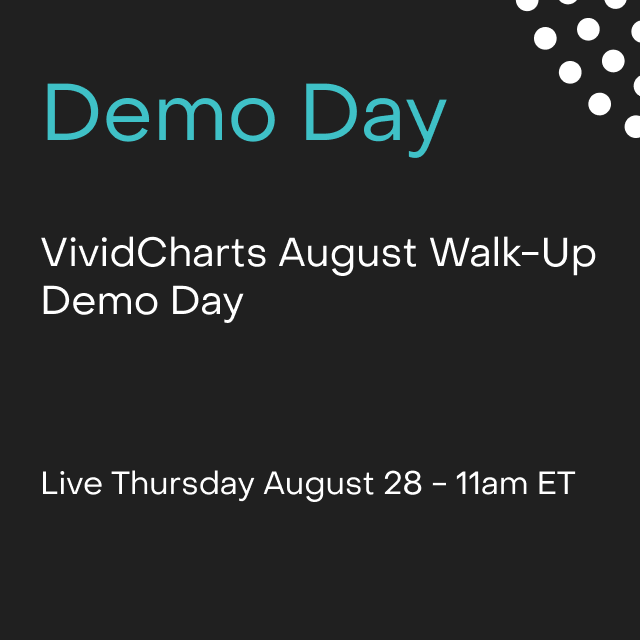 Demo Day

VividCharts August Walk-Up Demo Day

Live Thursday August 28 - 11am ET